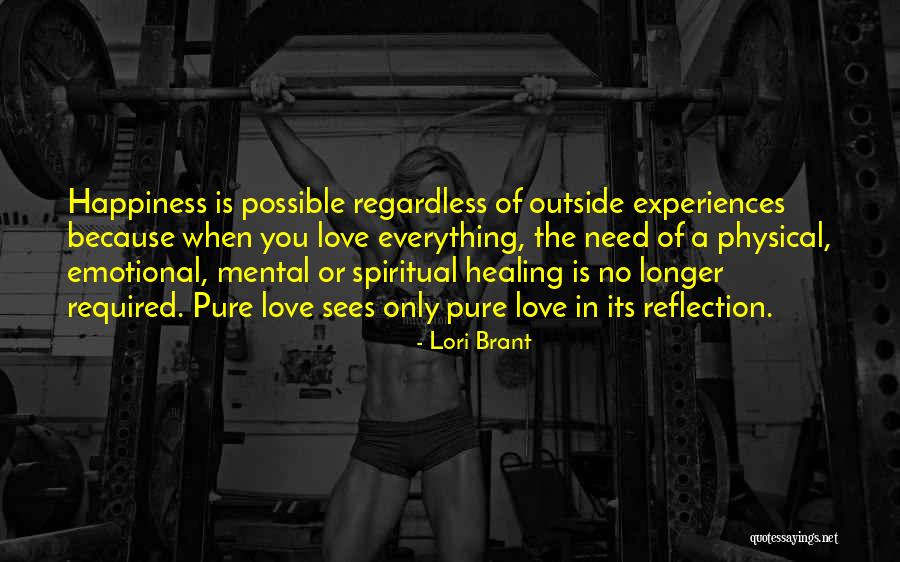 Happiness is possible regardless of outside experiences because when you love everything, the need of a physical, emotional, mental or spiritual healing is no longer required. Pure love sees only pure love in its reflection.

- Lori Brant

quotessayings.net